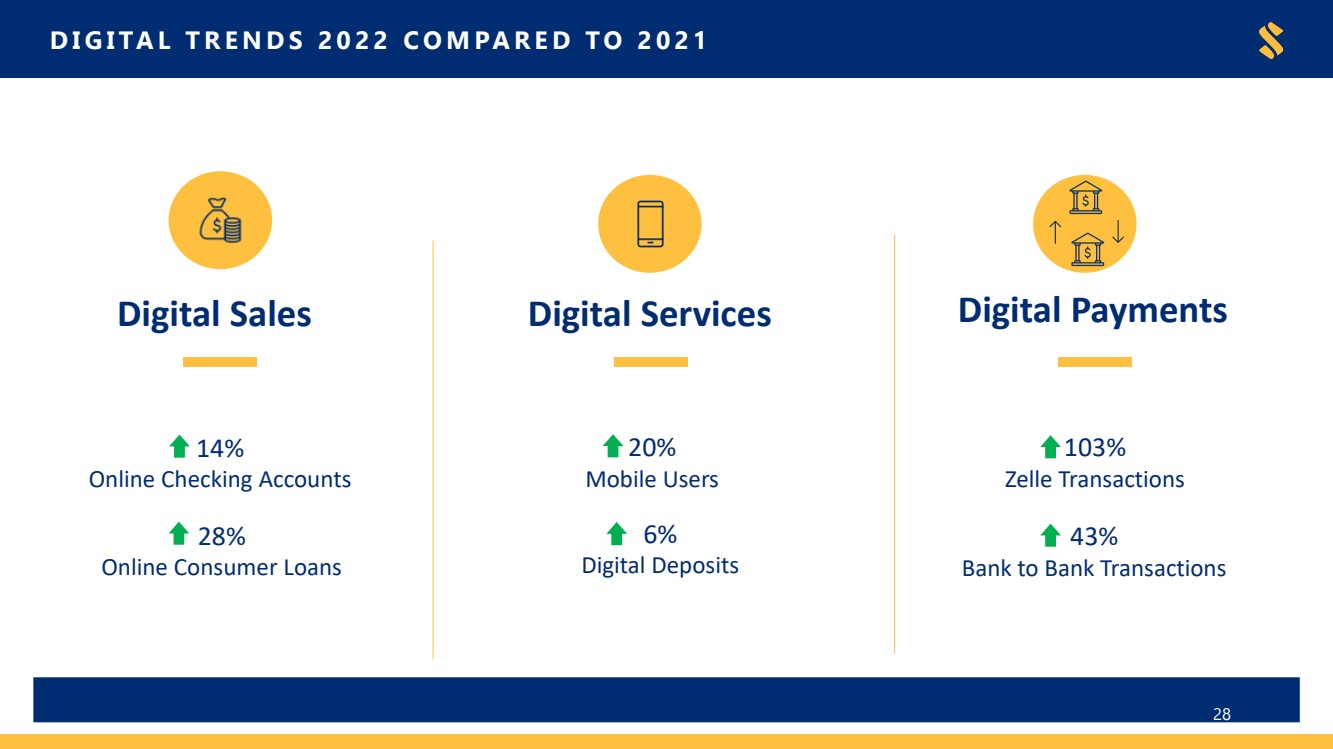 DIGITAL TRENDS 2022 COMPARED TO 2021

Digital Sales

14%
Online Checking Accounts

28%
Online Consumer Loans

Digital Services

20%
Mobile Users

6%
Digital Deposits

Digital Payments

103%
Zelle Transactions

43%
Bank to Bank Transactions

28